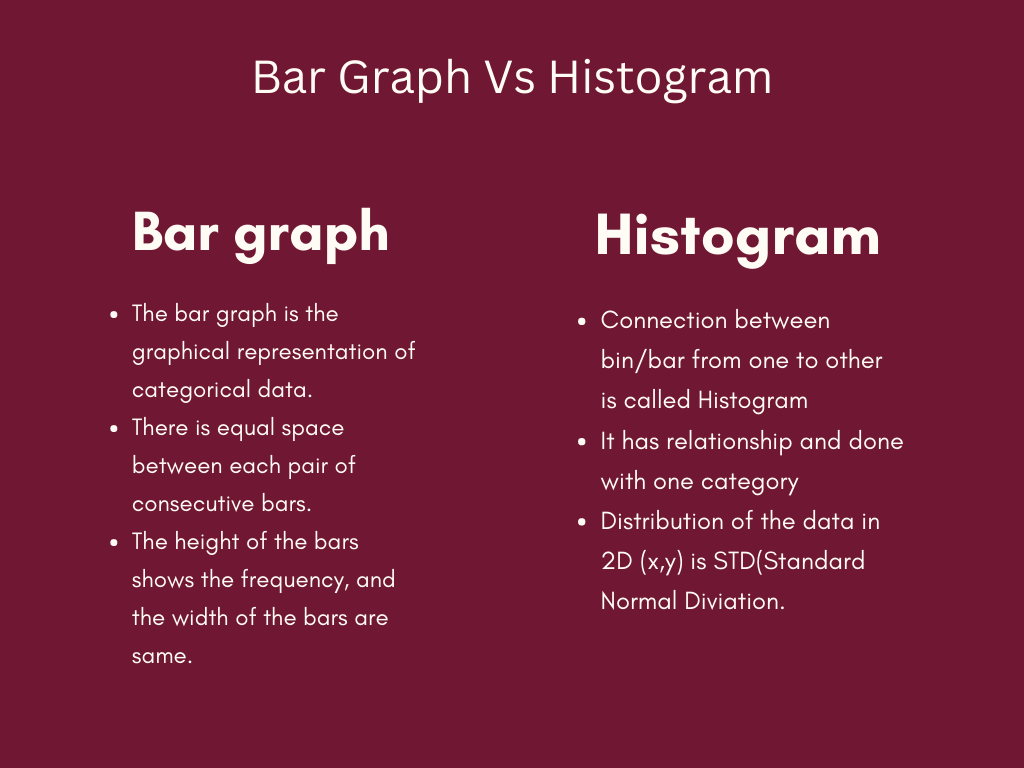 Bar Graph Vs Histogram

Bar graph

- The bar graph is the graphical representation of categorical data.
- There is equal space between each pair of consecutive bars.
- The height of the bars shows the frequency, and the width of the bars are same.

Histogram

- Connection between bin/bar from one to other is called Histogram
- It has relationship and done with one category
- Distribution of the data in 2D (x,y) is STD(Standard Normal Diviation.